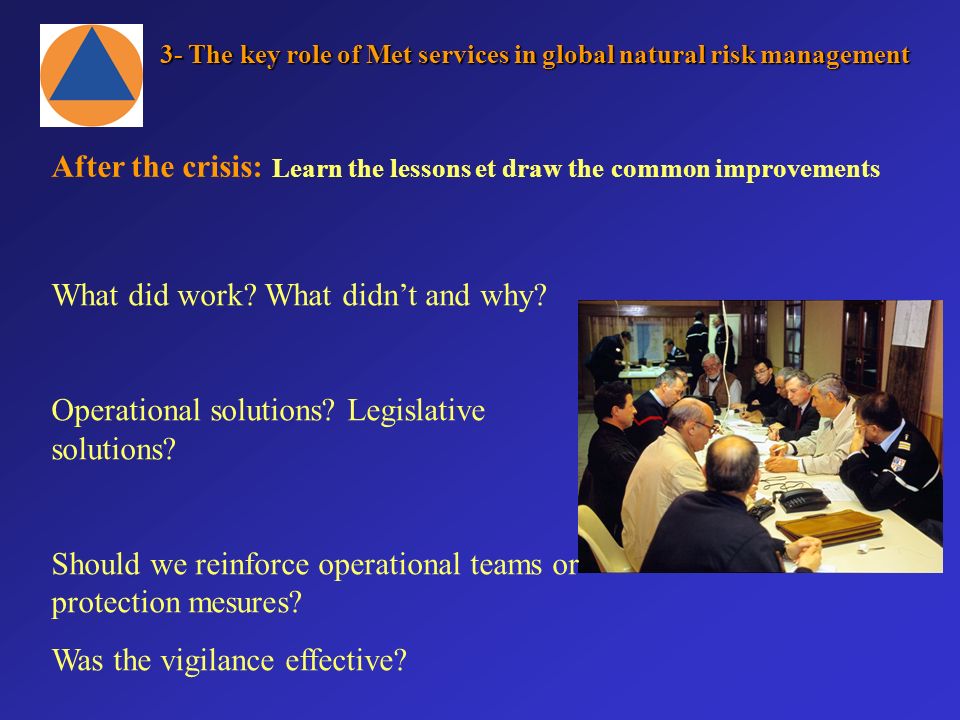 3- The key role of Met services in global natural risk management

After the crisis: Learn the lessons et draw the common improvements

What did work? What didn't and why?

Operational solutions? Legislative solutions?

Should we reinforce operational teams or protection mesures?

Was the vigilance effective?